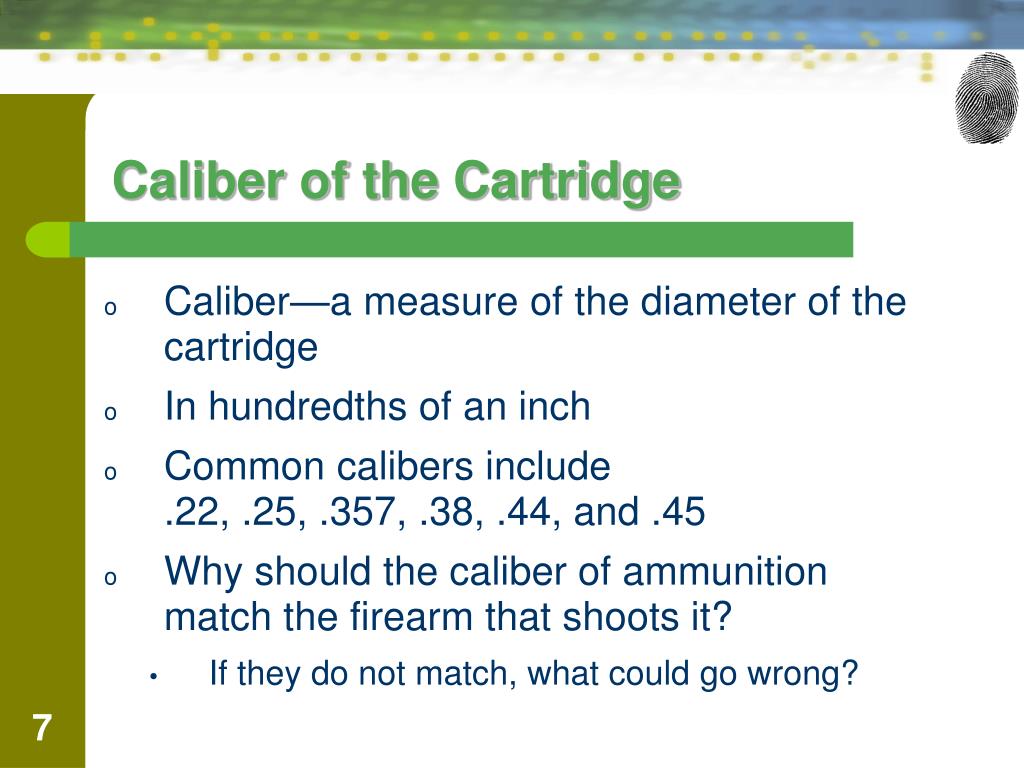 Caliber of the Cartridge

o Caliber—a measure of the diameter of the cartridge

o In hundredths of an inch

o Common calibers include .22, .25, .357, .38, .44, and .45

o Why should the caliber of ammunition match the firearm that shoots it?

• If they do not match, what could go wrong?

7